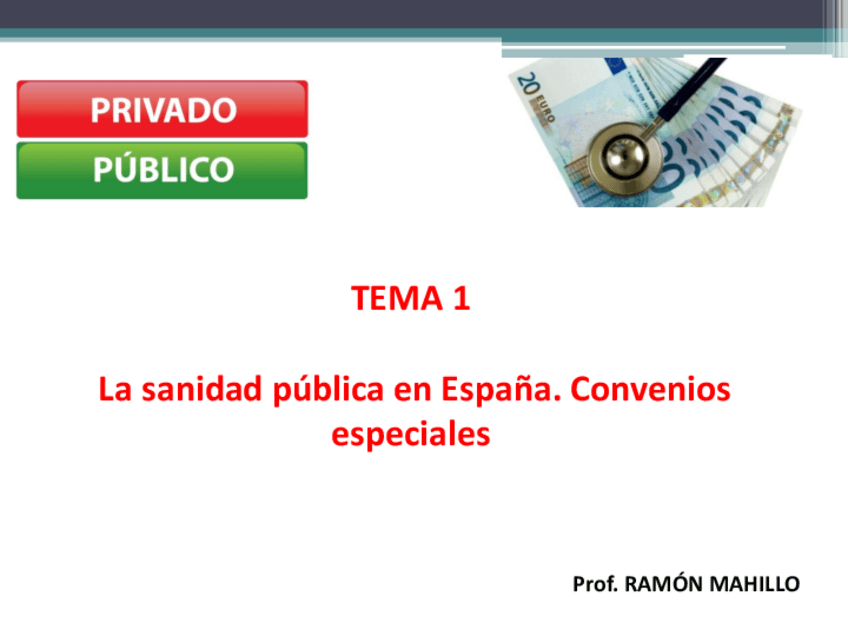 PRIVADO

PÚBLICO

20 EURO

TEMA 1

La sanidad pública en España. Convenios especiales

Prof. RAMÓN MAHILLO